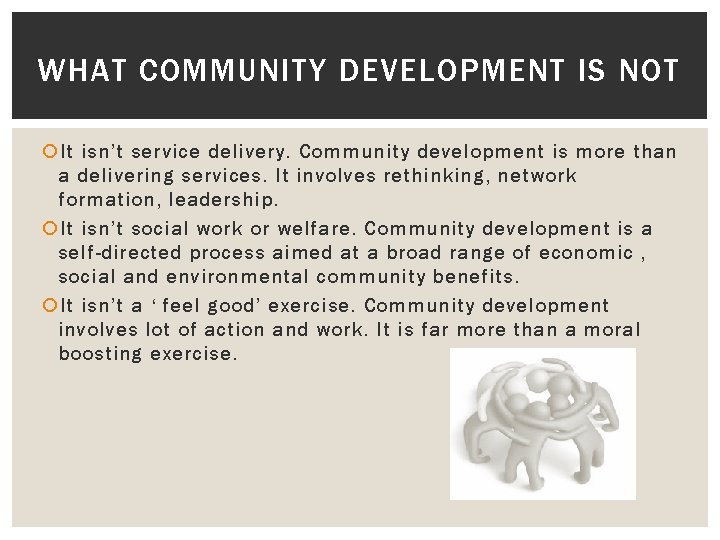 WHAT COMMUNITY DEVELOPMENT IS NOT

It isn't service delivery. Community development is more than a delivering services. It involves rethinking, network formation, leadership.

It isn't social work or welfare. Community development is a self-directed process aimed at a broad range of economic , social and environmental community benefits.

It isn't a ' feel good' exercise. Community development involves lot of action and work. It is far more than a moral boosting exercise.